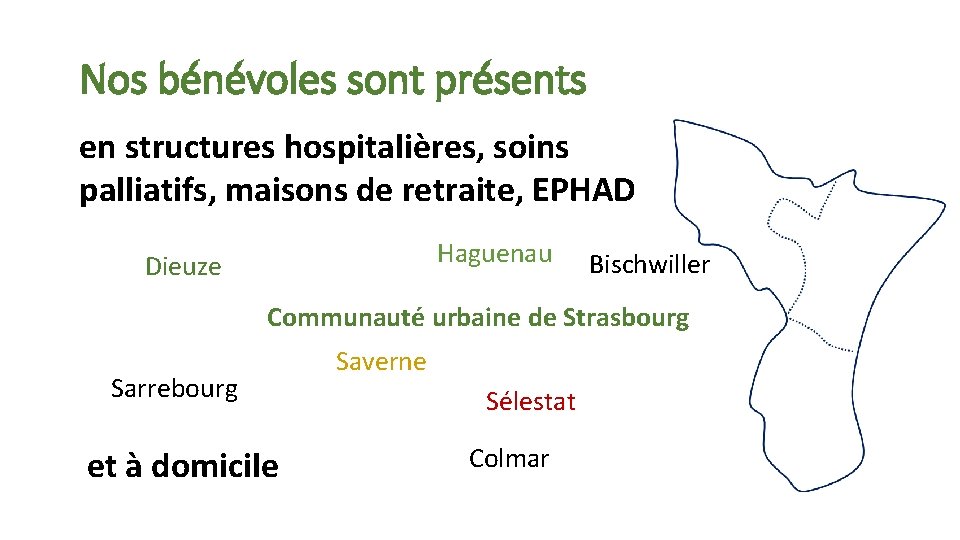 Nos bénévoles sont présents

en structures hospitalières, soins palliatifs, maisons de retraite, EPHAD

Dieuze

Haguenau

Bischwiller

Communauté urbaine de Strasbourg

Saverne

Sarrebourg

Sélestat

et à domicile

Colmar